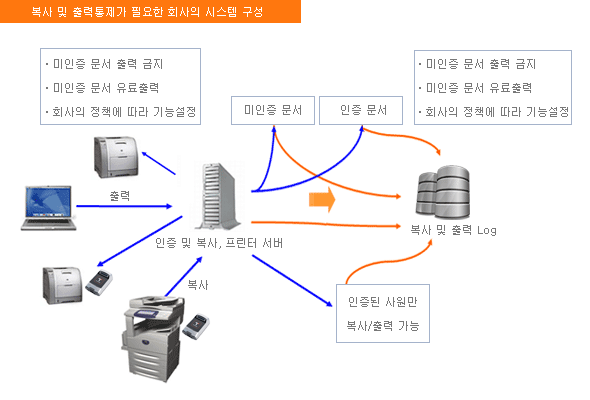 복사 및 출력통제가 필요한 회사의 시스템 구성

· 미인증 문서 출력 금지
· 미인증 문서 유료출력
· 회사의 정책에 따라 기능설정

미인증 문서

인증 문서

· 미인증 문서 출력 금지
· 미인증 문서 유료출력
· 회사의 정책에 따라 기능설정

출력

인증 및 복사, 프린터 서버

복사 및 출력 Log

복사

인증된 사원만
복사/출력 가능